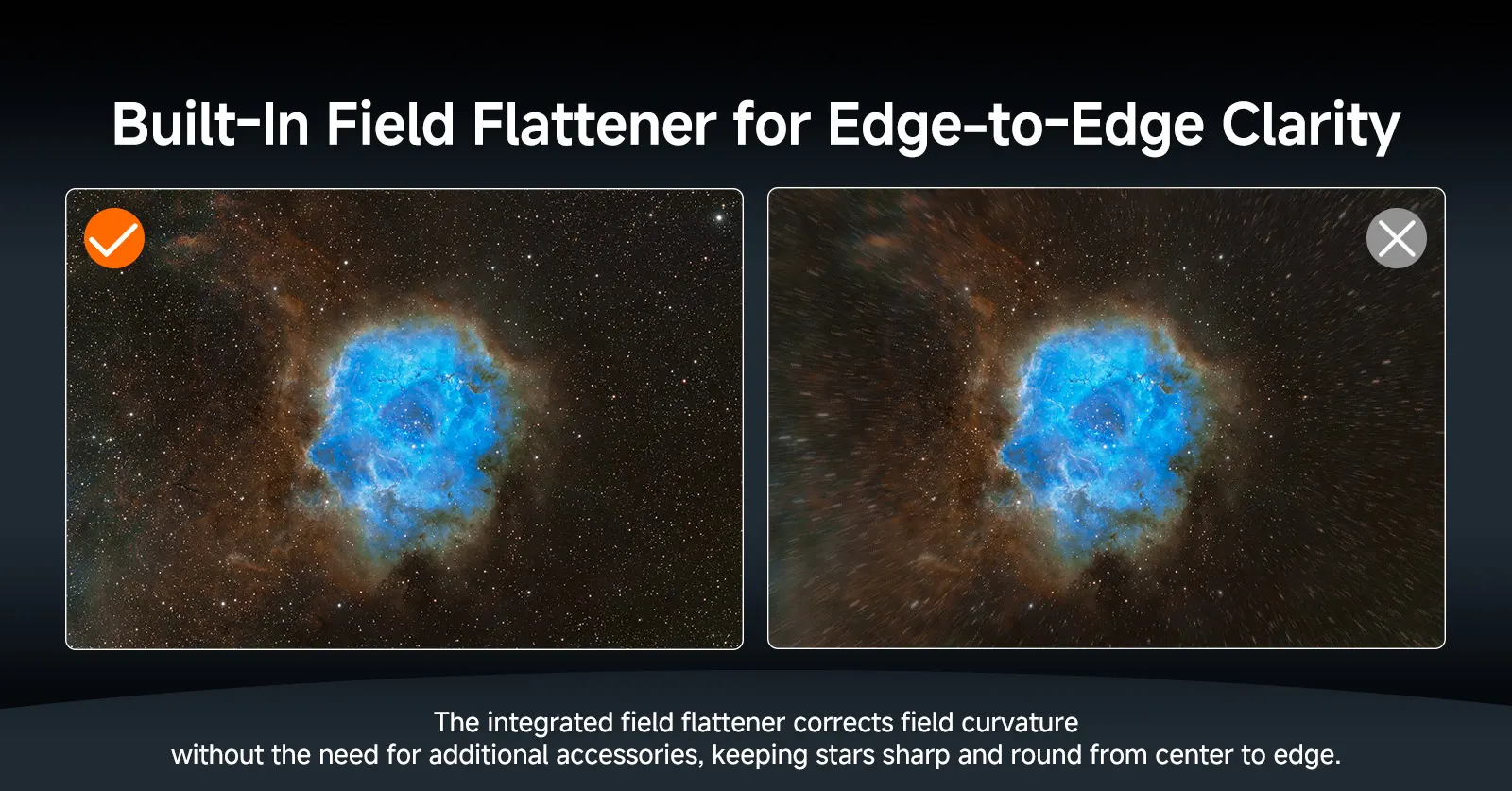 Built-In Field Flattener for Edge-to-Edge Clarity

The integrated field flattener corrects field curvature without the need for additional accessories, keeping stars sharp and round from center to edge.